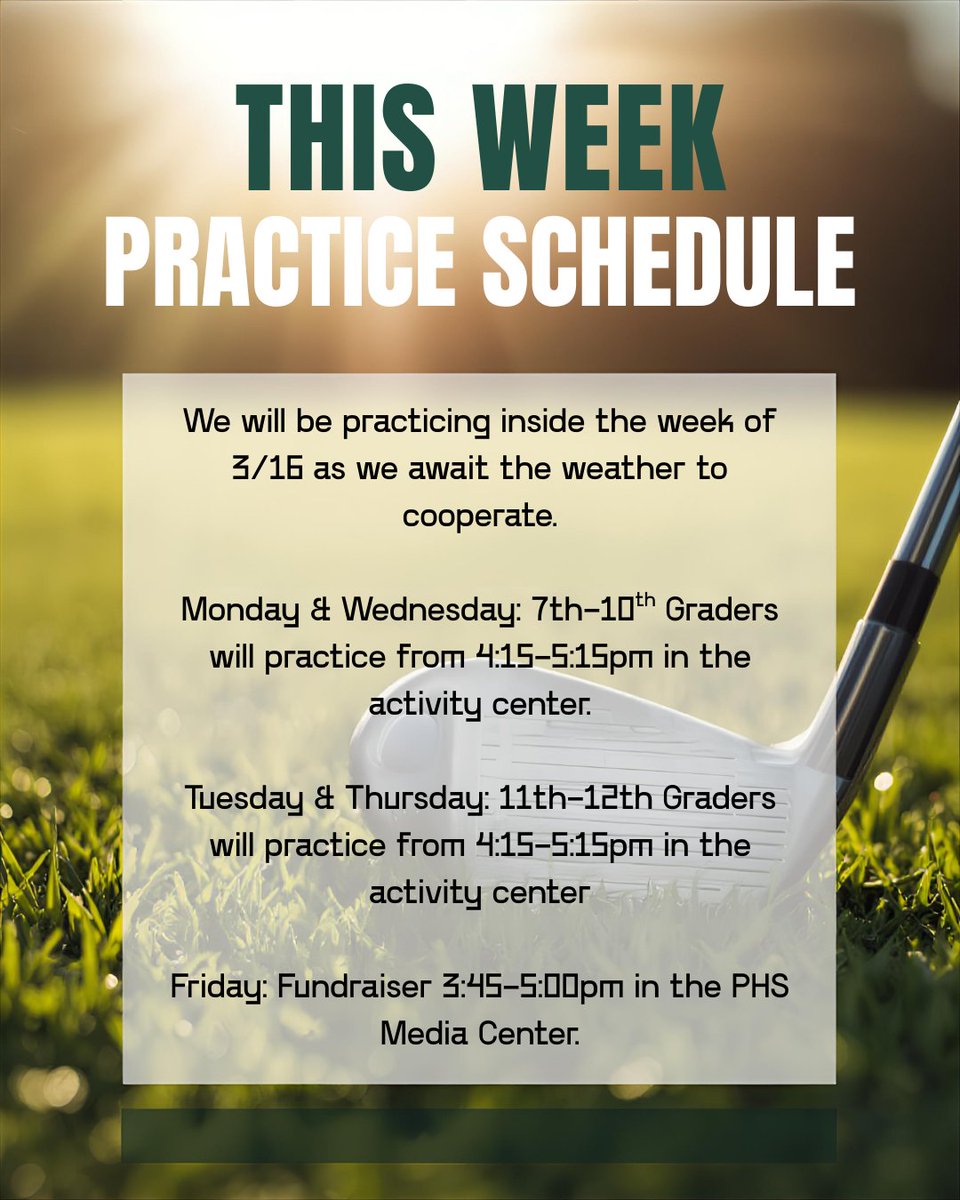 THIS WEEK
PRACTICE SCHEDULE

We will be practicing inside the week of 3/16 as we await the weather to cooperate.

Monday & Wednesday: 7th-10$^{th}$ Graders will practice from 4:15-5:15pm in the activity center.

Tuesday & Thursday: 11th-12th Graders will practice from 4:15-5:15pm in the activity center

Friday: Fundraiser 3:45-5:00pm in the PHS Media Center.